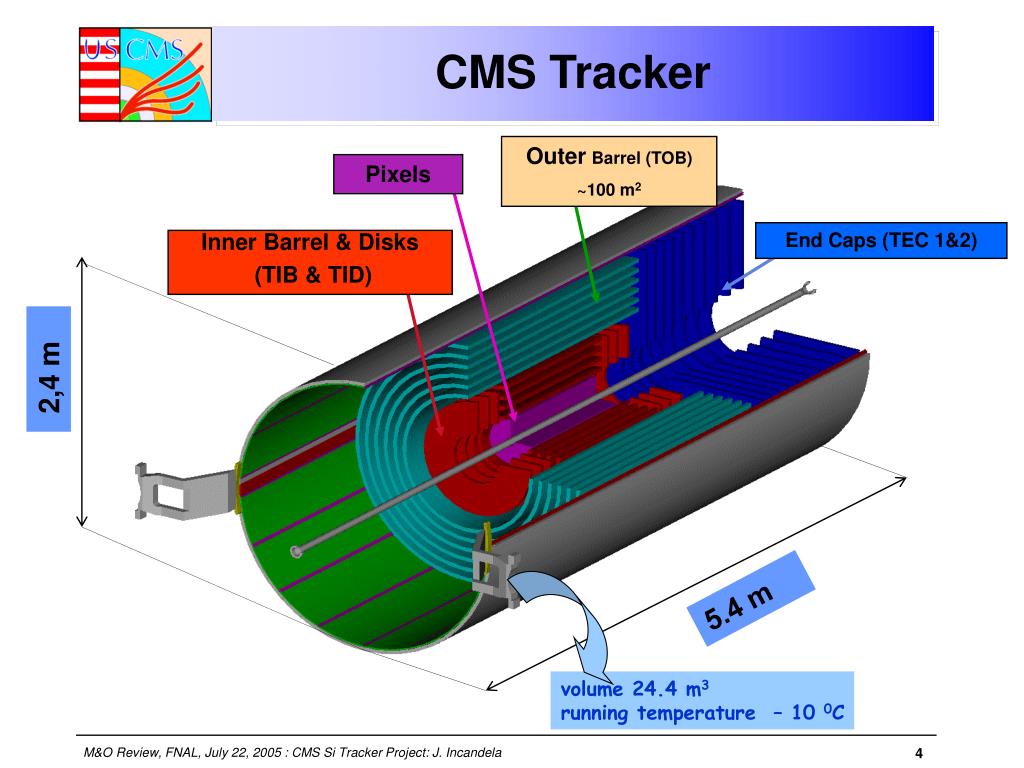 US CMS

CMS Tracker

Pixels

Outer Barrel (TOB)
~100 m$^2$

Inner Barrel & Disks
(TIB & TID)

End Caps (TEC 1&2)

2,4 m

5.4 m

volume 24.4 m$^3$
running temperature – 10 $^0$C

M&O Review, FNAL, July 22, 2005 : CMS Si Tracker Project: J. Incandela

4